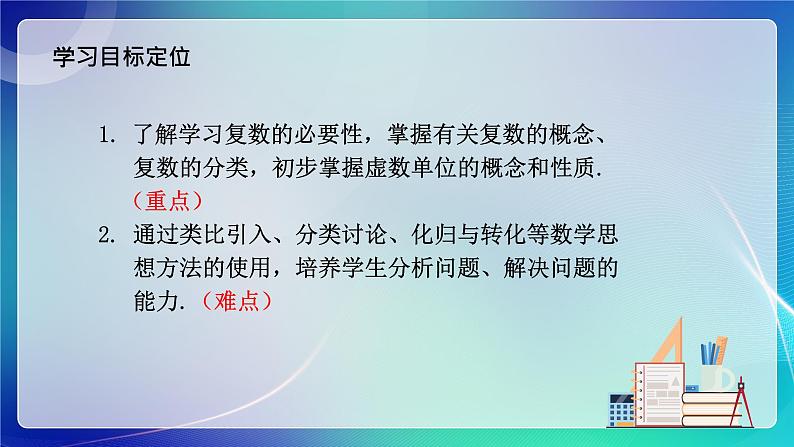 学习目标定位

1. 了解学习复数的必要性，掌握有关复数的概念、复数的分类，初步掌握虚数单位的概念和性质.（重点）

2. 通过类比引入、分类讨论、化归与转化等数学思想方法的使用，培养学生分析问题、解决问题的能力.（难点）